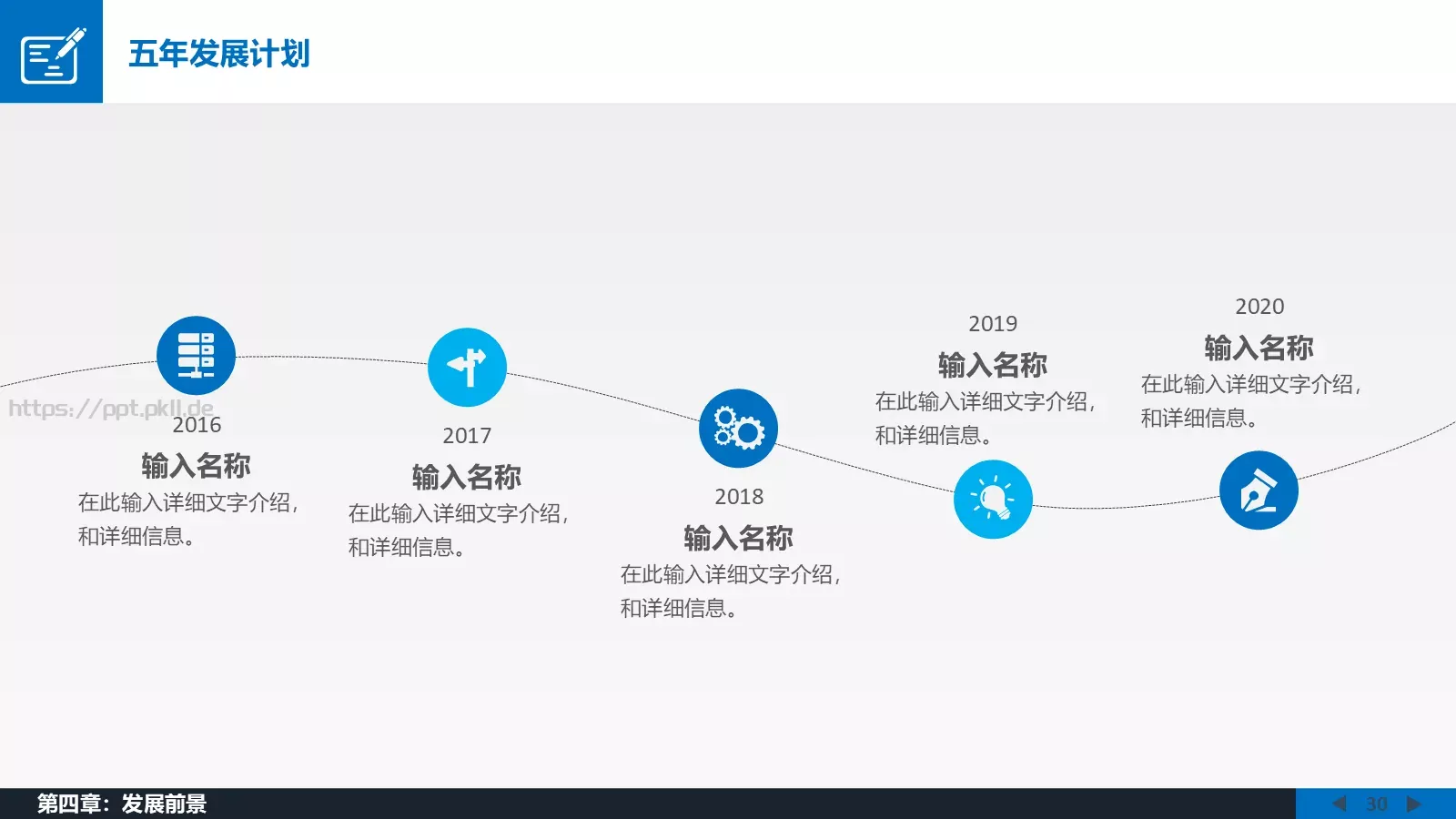 五年发展计划

https://ppt.pkll.de

2016
输入名称
在此输入详细文字介绍，和详细信息。

2017
输入名称
在此输入详细文字介绍，和详细信息。

2018
输入名称
在此输入详细文字介绍，和详细信息。

2019
输入名称
在此输入详细文字介绍，和详细信息。

2020
输入名称
在此输入详细文字介绍，和详细信息。

第四章：发展前景

30